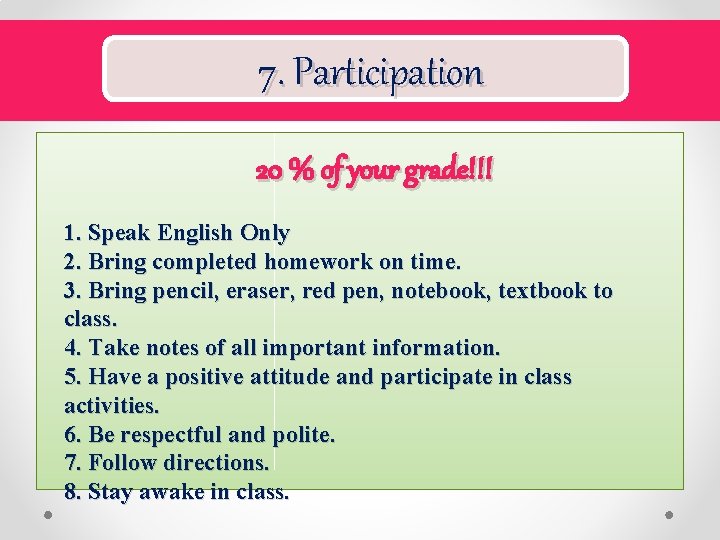 7. Participation

20 % of your grade!!!

1. Speak English Only
2. Bring completed homework on time.
3. Bring pencil, eraser, red pen, notebook, textbook to class.
4. Take notes of all important information.
5. Have a positive attitude and participate in class activities.
6. Be respectful and polite.
7. Follow directions.
8. Stay awake in class.